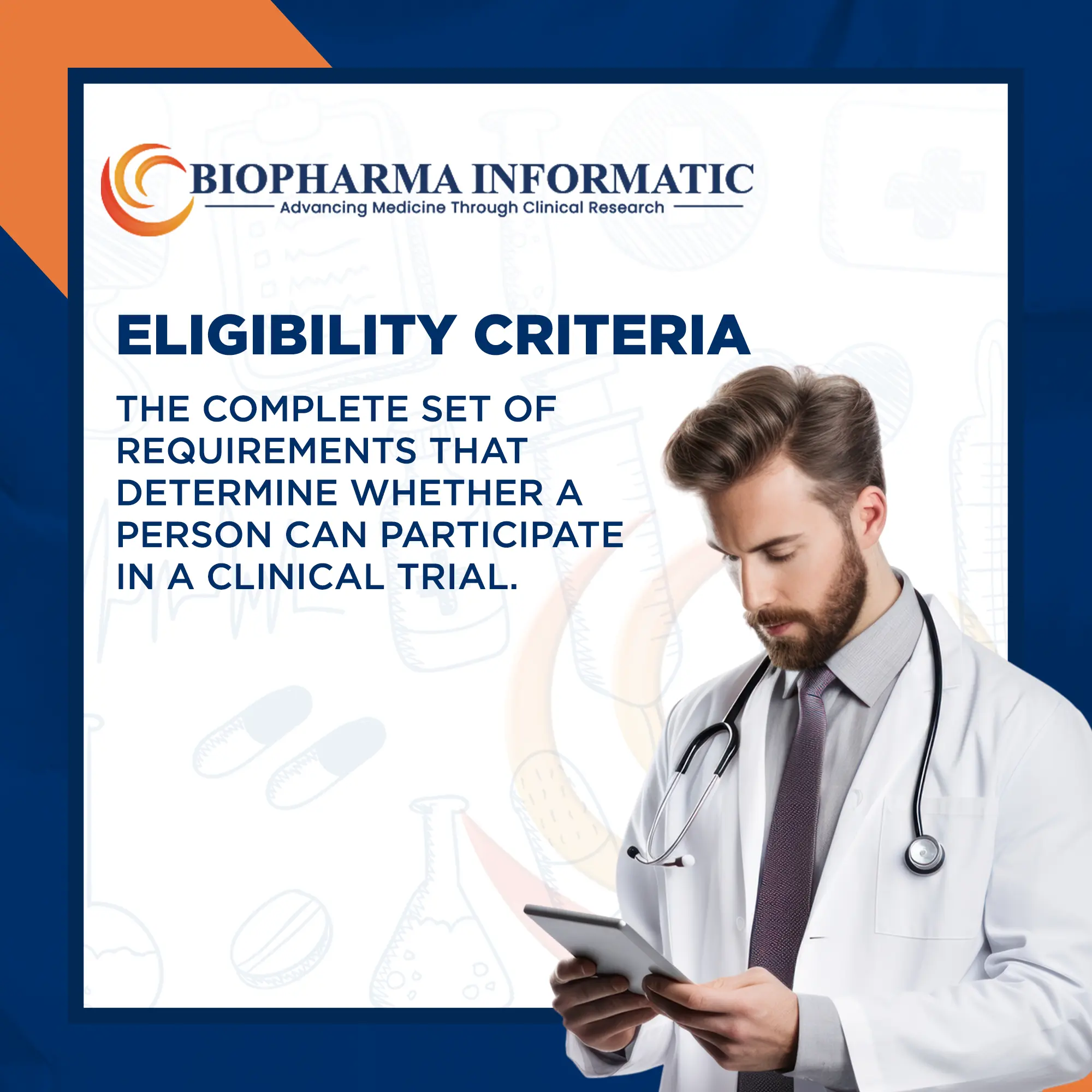 BIOPHARMA INFORMATIC
Advancing Medicine Through Clinical Research

ELIGIBILITY CRITERIA

THE COMPLETE SET OF REQUIREMENTS THAT DETERMINE WHETHER A PERSON CAN PARTICIPATE IN A CLINICAL TRIAL.